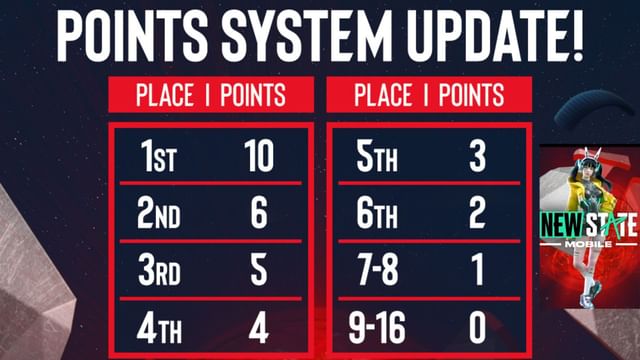 POINTS SYSTEM UPDATE!

| PLACE | POINTS |
|---|---|
| 1ST | 10 |
| 2ND | 6 |
| 3RD | 5 |
| 4TH | 4 |

| PLACE | POINTS |
|---|---|
| 5TH | 3 |
| 6TH | 2 |
| 7-8 | 1 |
| 9-16 | 0 |

NEW STATE
MOBILE